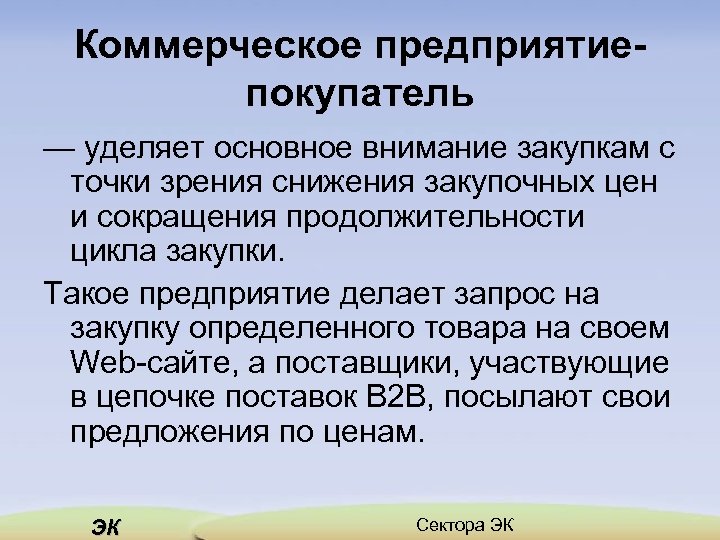 Коммерческое предприятие-покупатель

— уделяет основное внимание закупкам с точки зрения снижения закупочных цен и сокращения продолжительности цикла закупки.

Такое предприятие делает запрос на закупку определенного товара на своем Web-сайте, а поставщики, участвующие в цепочке поставок B2B, посылают свои предложения по ценам.

ЭК

Сектора ЭК